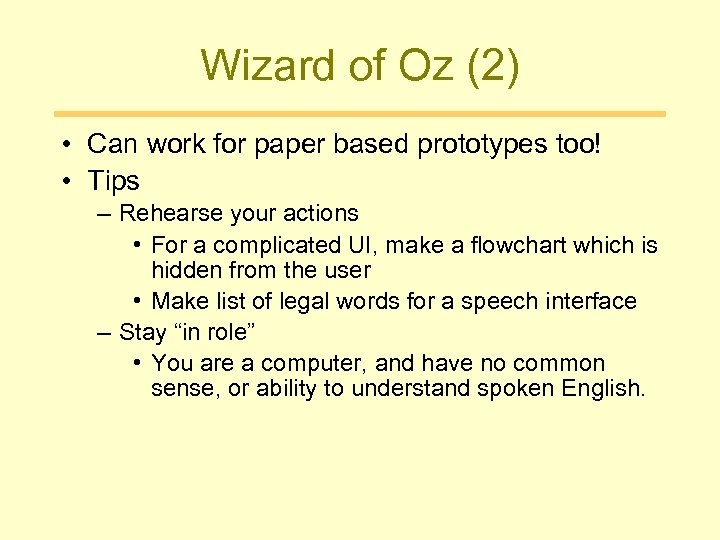 Wizard of Oz (2)

• Can work for paper based prototypes too!
• Tips
  – Rehearse your actions
    • For a complicated UI, make a flowchart which is hidden from the user
    • Make list of legal words for a speech interface
  – Stay “in role”
    • You are a computer, and have no common sense, or ability to understand spoken English.